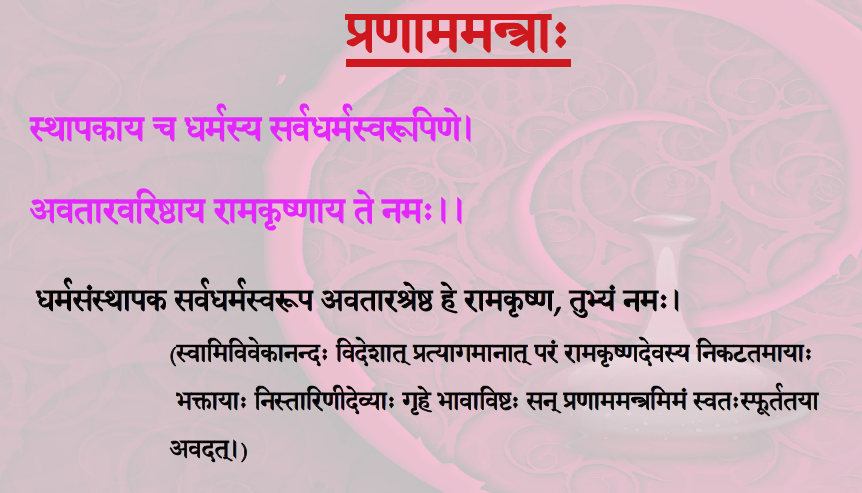 प्रणाममन्त्राः

स्थापकाय च धर्मस्य सर्वधर्मस्वरूपिणे।

अवतारवरिष्ठाय रामकृष्णाय ते नमः।।

धर्मसंस्थापक सर्वधर्मस्वरूप अवतारश्रेष्ठ हे रामकृष्ण, तुभ्यं नमः।

(स्वामिविवेकानन्दः विदेशात् प्रत्यागमानात् परं रामकृष्णदेवस्य निकटतमायाः भक्तायाः निस्तारिणीदेव्याः गृहे भावाविष्टः सन् प्रणाममन्त्रमिमं स्वतःस्फूर्ततया अवदत्।)